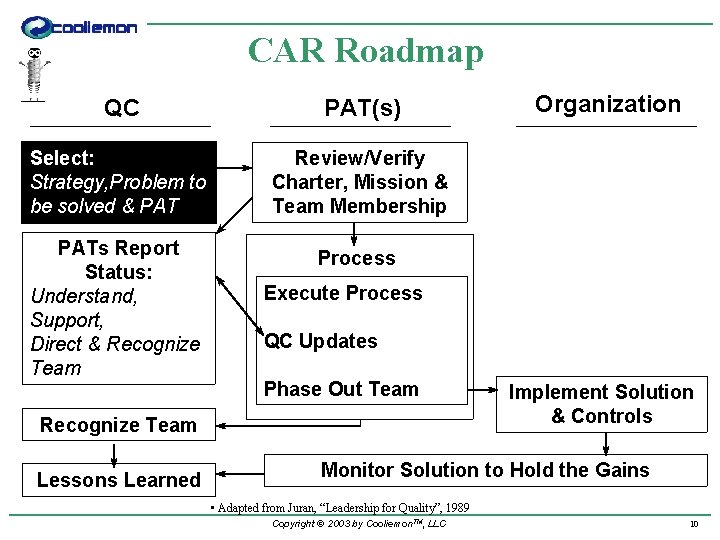 coollemon

CAR Roadmap

QC

PAT(s)

Organization

Select:
Strategy,Problem to be solved & PAT

Review/Verify Charter, Mission & Team Membership

PATs Report Status:
Understand, Support, Direct & Recognize Team

Process

Execute Process

QC Updates

Phase Out Team

Implement Solution & Controls

Recognize Team

Lessons Learned

Monitor Solution to Hold the Gains

• Adapted from Juran, "Leadership for Quality", 1989

Copyright © 2003 by Coollemon™, LLC

10